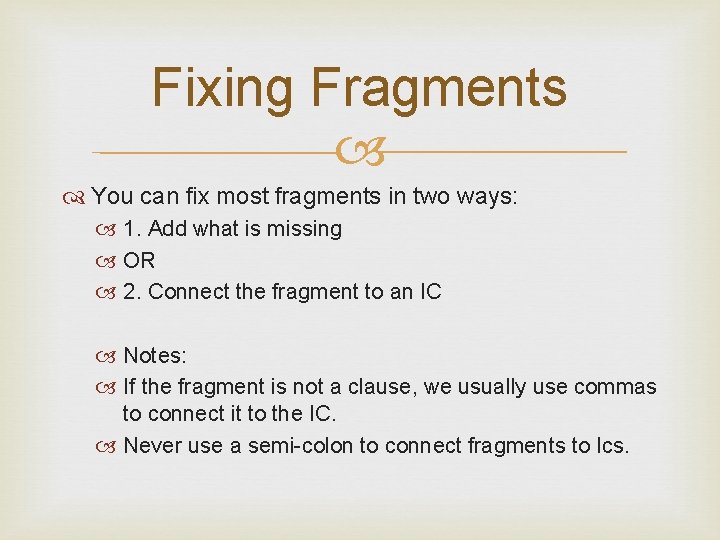 Fixing Fragments

You can fix most fragments in two ways:

1. Add what is missing

OR

2. Connect the fragment to an IC

Notes:

If the fragment is not a clause, we usually use commas to connect it to the IC.

Never use a semi-colon to connect fragments to Ics.